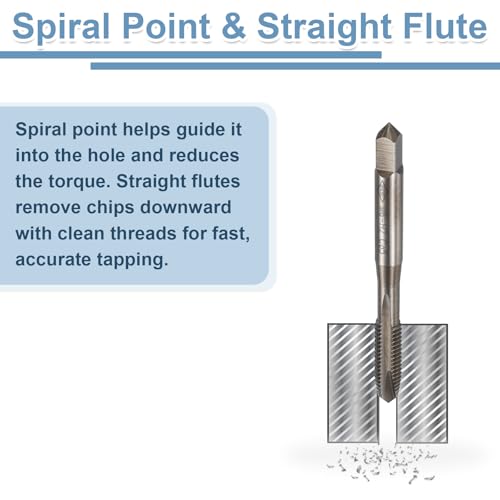 Spiral Point & Straight Flute

Spiral point helps guide it into the hole and reduces the torque. Straight flutes remove chips downward with clean threads for fast, accurate tapping.